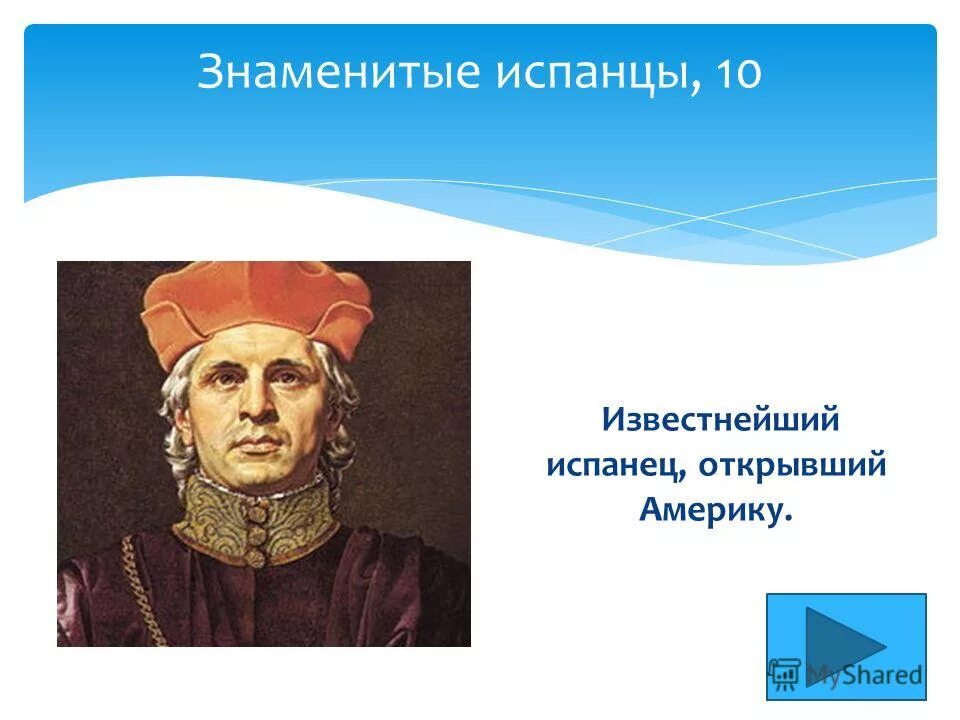 Знаменитые испанцы, 10

Известнейший испанец, открывший Америку.

MyShared